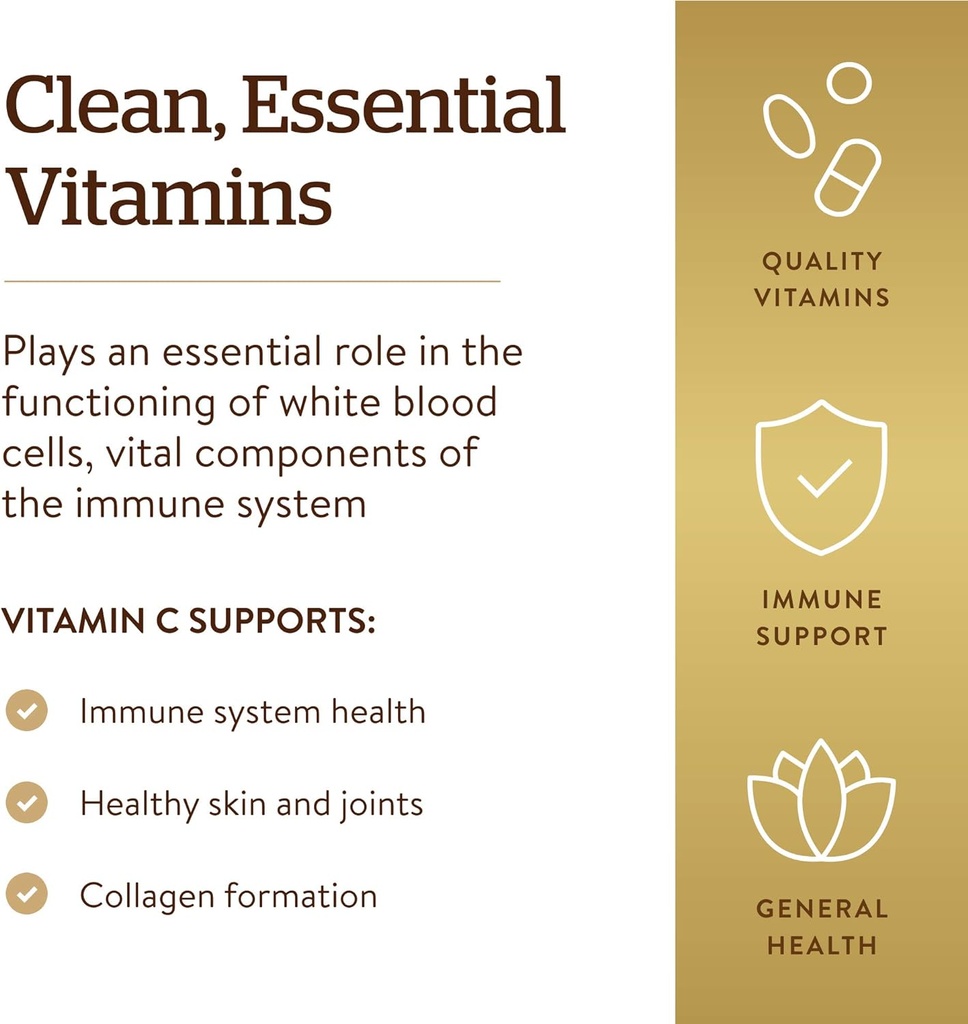 Clean, Essential Vitamins

Plays an essential role in the functioning of white blood cells, vital components of the immune system

VITAMIN C SUPPORTS:

Immune system health

Healthy skin and joints

Collagen formation

QUALITY VITAMINS

IMMUNE SUPPORT

GENERAL HEALTH